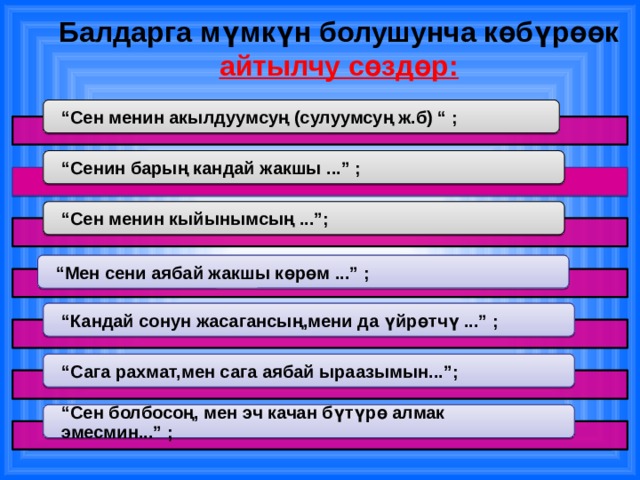 Балдарга мүмкүн болушунча көбүрөөк айтылчу сөздөр:

“Сен менин акылдуумсуң (сулуумсуң ж.б) “ ;

“Сенин барың кандай жакшы ...” ;

“Сен менин кыйынымсың ...”;

“Мен сени аябай жакшы көрөм ...” ;

“Кандай сонун жасагансың,мени да үйрөтчү ...” ;

“Сага рахмат,мен сага аябай ыраазымын...”;

“Сен болбосоң, мен эч качан бүтүрө алмак эмесмин...” ;